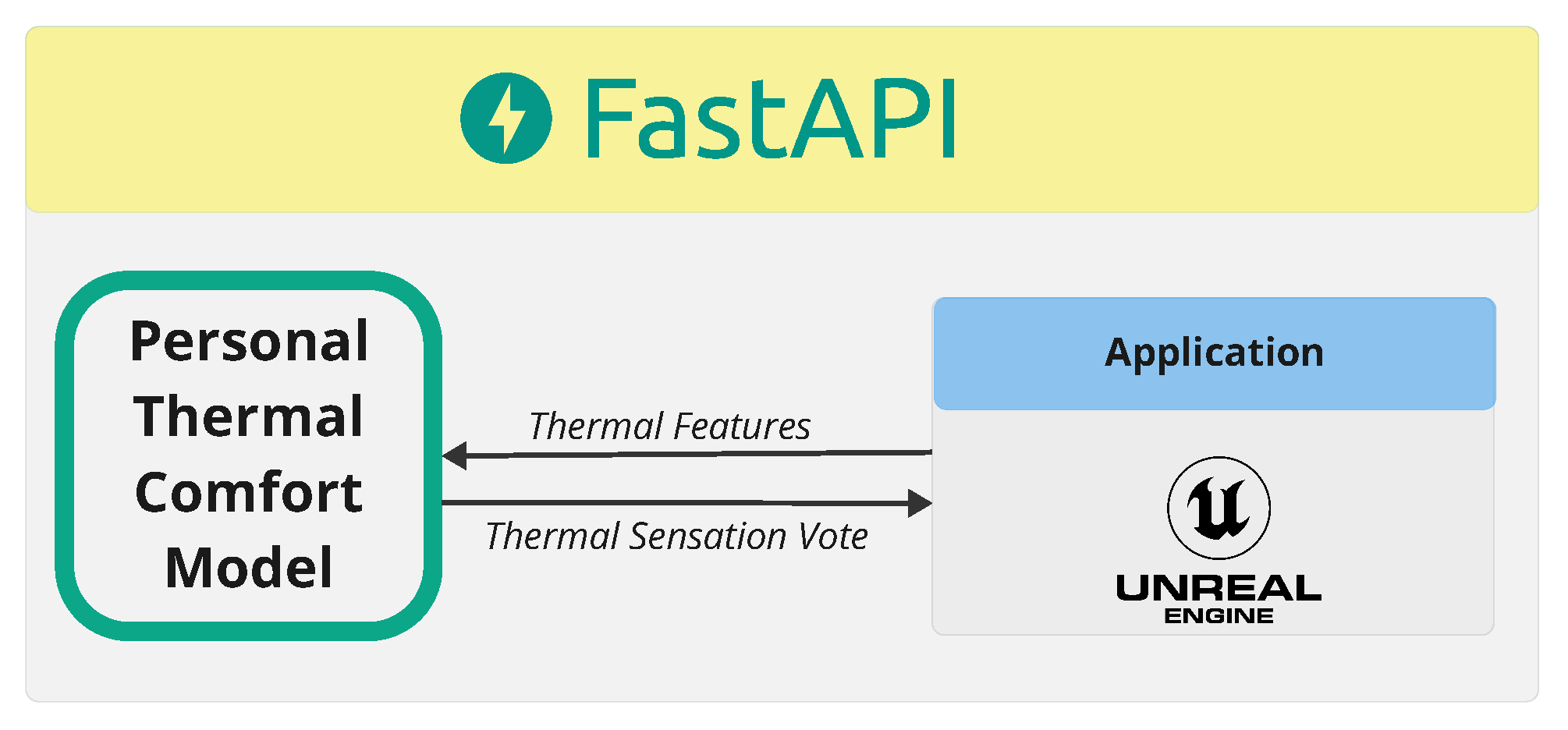 FastAPI

Personal Thermal Comfort Model

Thermal Features

Thermal Sensation Vote

Application

UNREAL ENGINE